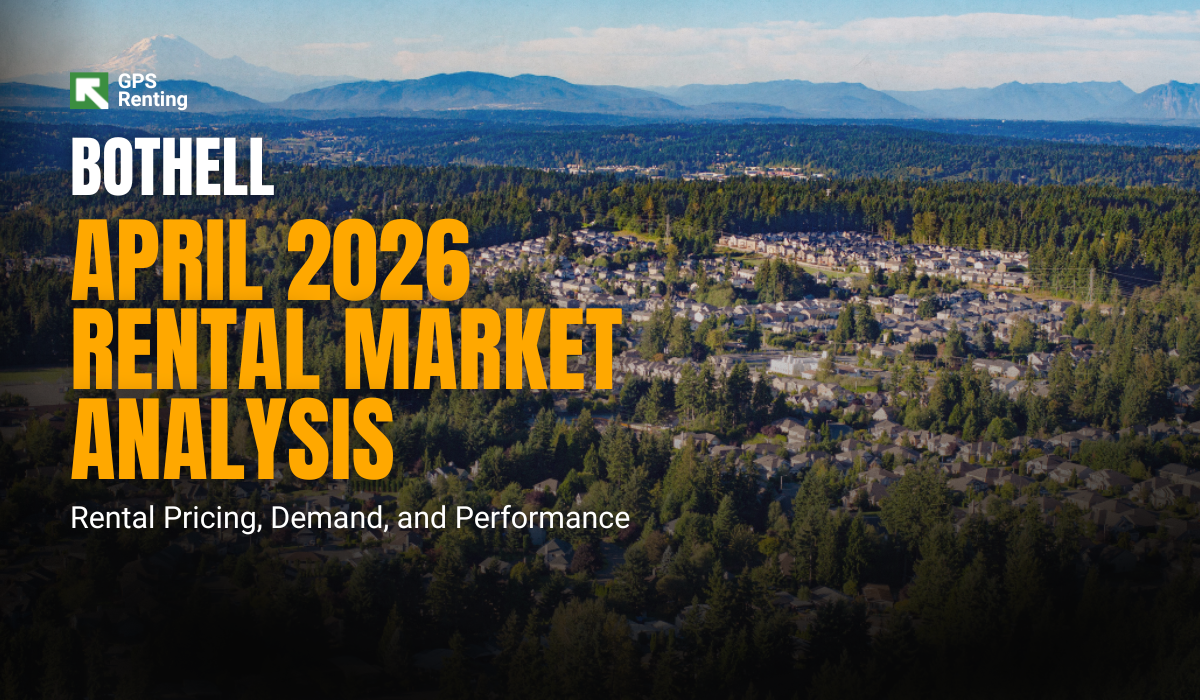 GPS Renting

BOTHELL

APRIL 2026 RENTAL MARKET ANALYSIS

Rental Pricing, Demand, and Performance